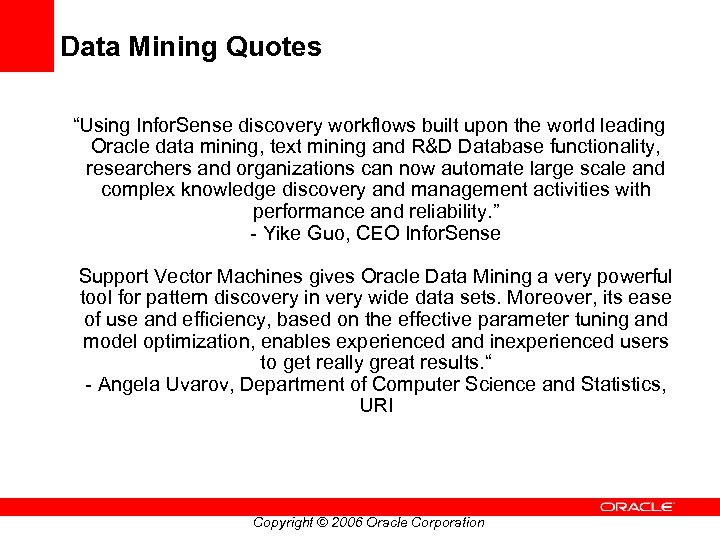 Data Mining Quotes

“Using InforSense discovery workflows built upon the world leading Oracle data mining, text mining and R&D Database functionality, researchers and organizations can now automate large scale and complex knowledge discovery and management activities with performance and reliability.”
- Yike Guo, CEO InforSense

Support Vector Machines gives Oracle Data Mining a very powerful tool for pattern discovery in very wide data sets. Moreover, its ease of use and efficiency, based on the effective parameter tuning and model optimization, enables experienced and inexperienced users to get really great results.“
- Angela Uvarov, Department of Computer Science and Statistics, URI

ORACLE

Copyright © 2006 Oracle Corporation